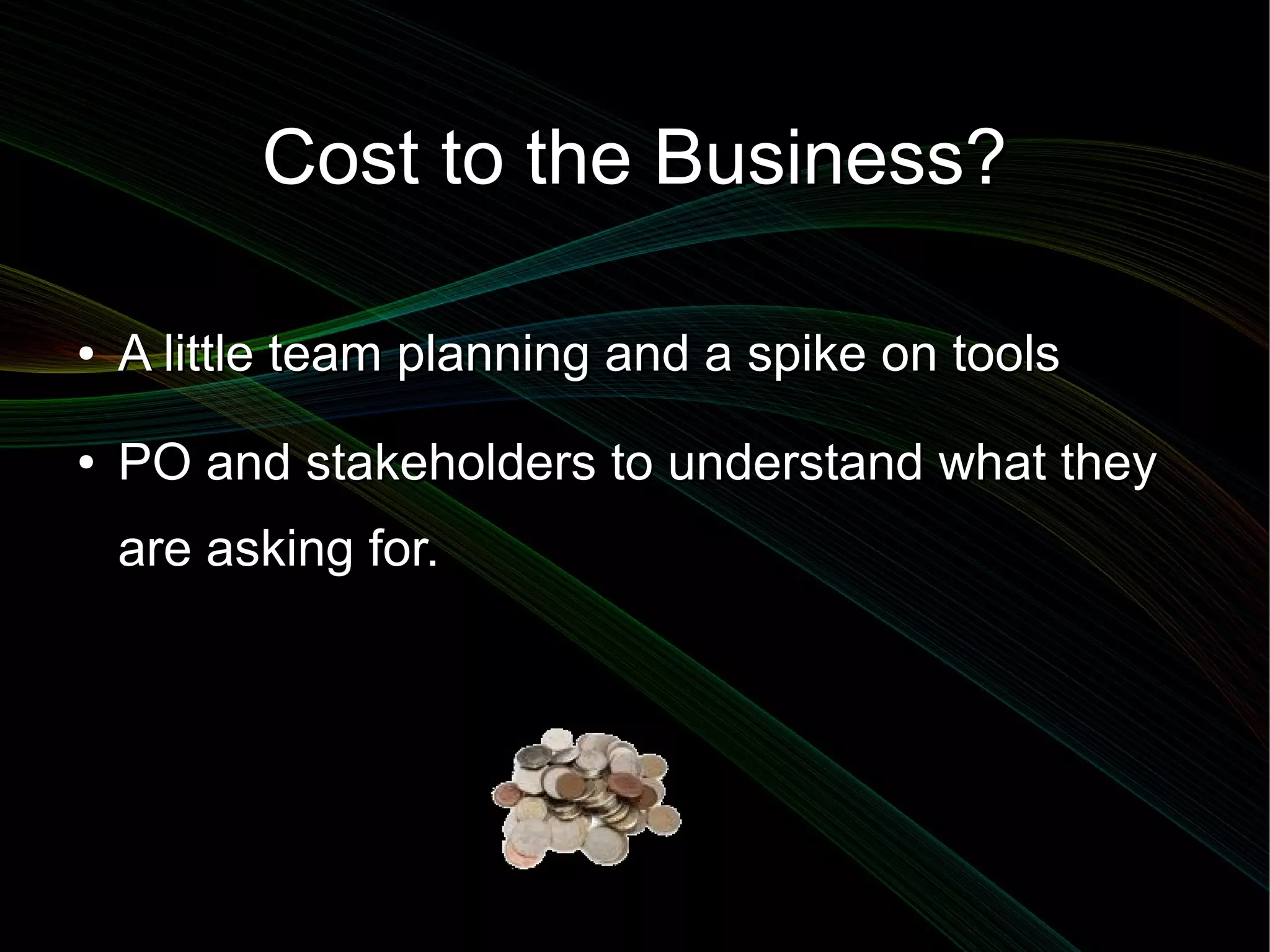 Cost to the Business?

• A little team planning and a spike on tools

• PO and stakeholders to understand what they are asking for.